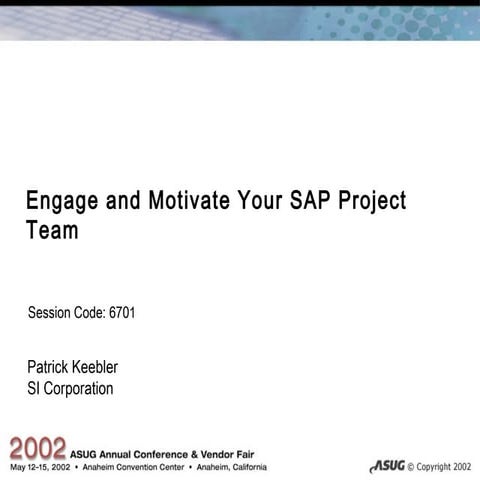 Engage and Motivate Your SAP Project Team

Session Code: 6701

Patrick Keebler
SI Corporation

2002 ASUG Annual Conference & Vendor Fair
May 12-15, 2002 • Anaheim Convention Center • Anaheim, California

ASUG © Copyright 2002